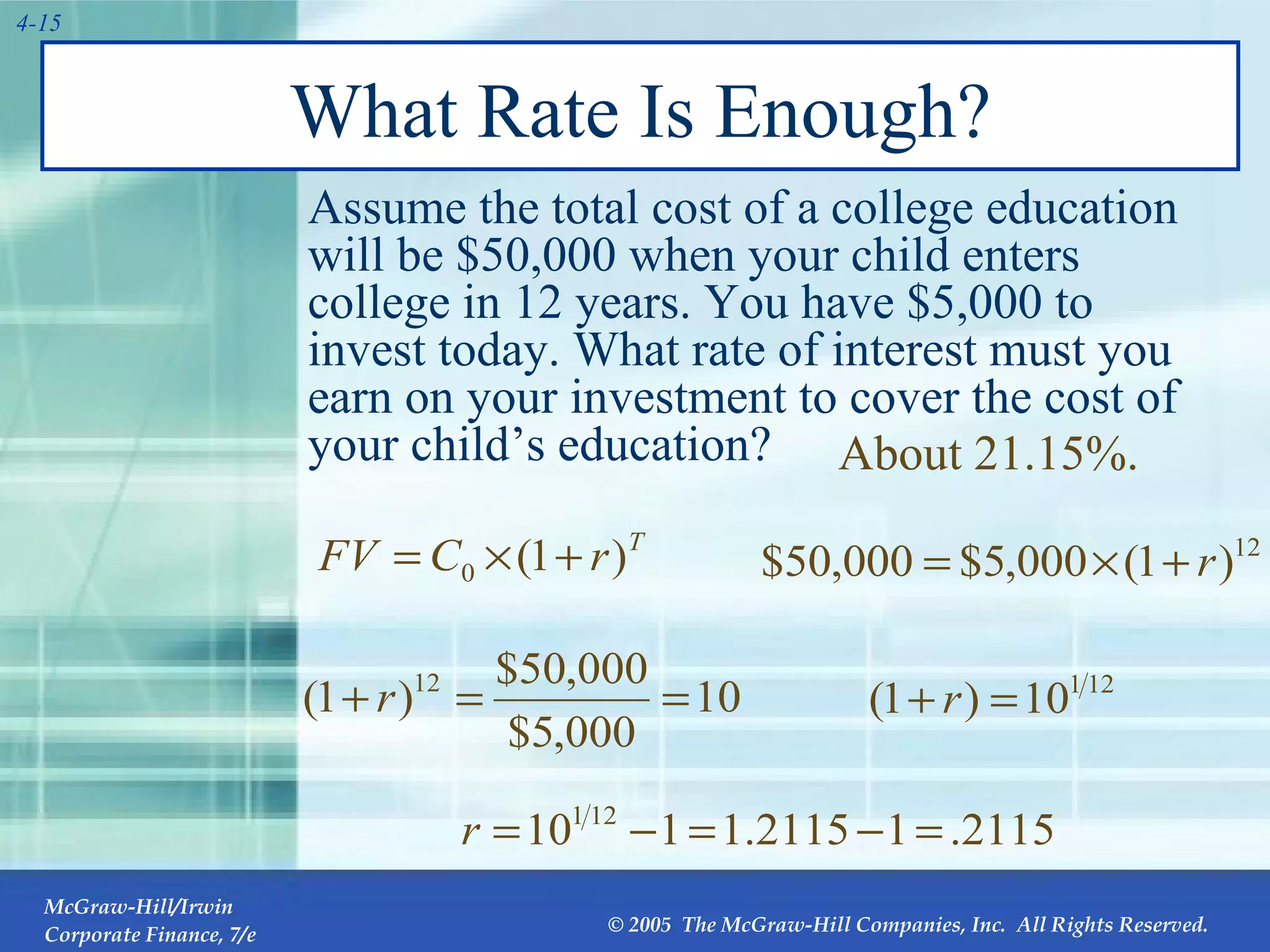 4-15

What Rate Is Enough?

Assume the total cost of a college education will be \$50,000 when your child enters college in 12 years. You have \$5,000 to invest today. What rate of interest must you earn on your investment to cover the cost of your child's education? About 21.15%.

$FV = C_0 \times (1+r)^T$

$\$50,000 = \$5,000 \times (1+r)^{12}$

$(1+r)^{12} = \frac{\$50,000}{\$5,000} = 10$

$(1+r) = 10^{1/12}$

$r = 10^{1/12} - 1 = 1.2115 - 1 = .2115$

McGraw-Hill/Irwin
Corporate Finance, 7/e

© 2005 The McGraw-Hill Companies, Inc. All Rights Reserved.